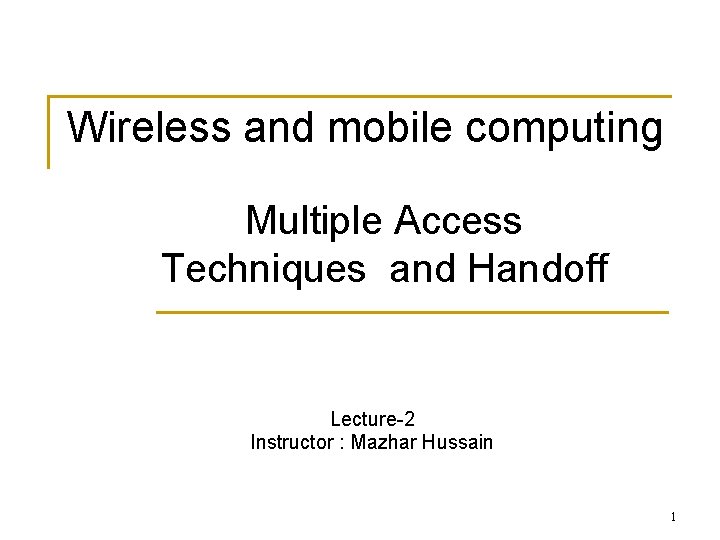 Wireless and mobile computing

Multiple Access Techniques and Handoff

Lecture-2
Instructor : Mazhar Hussain

1